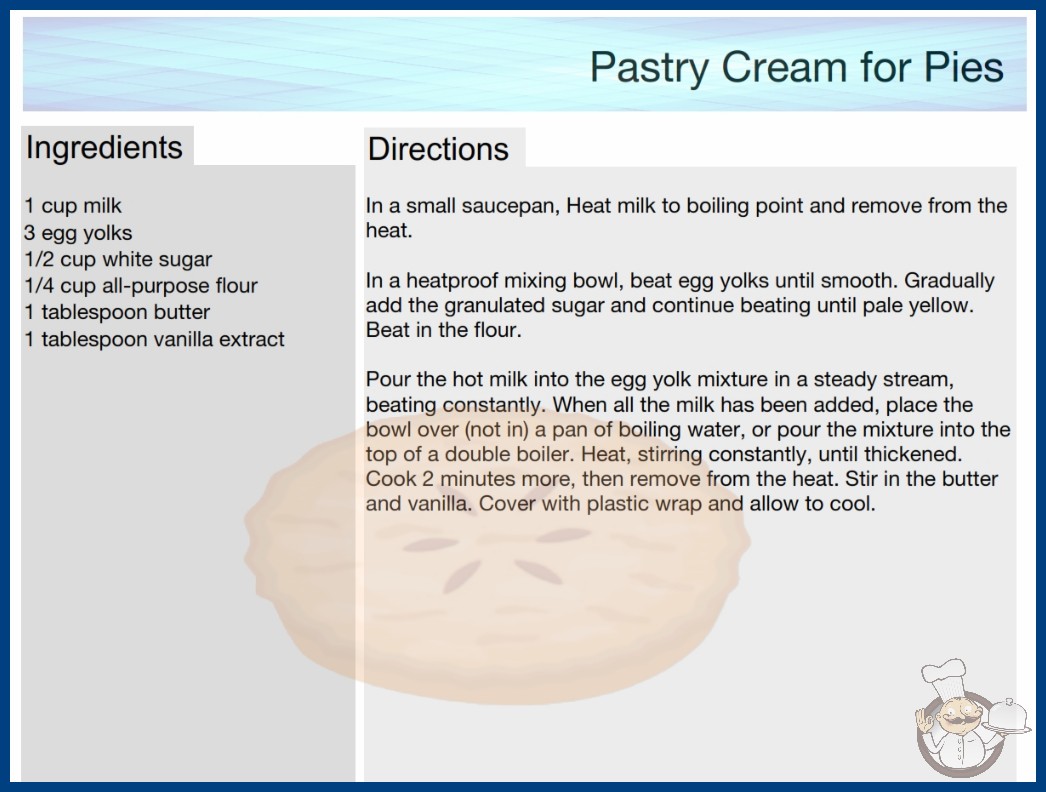 Pastry Cream for Pies

Ingredients

1 cup milk
3 egg yolks
1/2 cup white sugar
1/4 cup all-purpose flour
1 tablespoon butter
1 tablespoon vanilla extract

Directions

In a small saucepan, Heat milk to boiling point and remove from the heat.

In a heatproof mixing bowl, beat egg yolks until smooth. Gradually add the granulated sugar and continue beating until pale yellow. Beat in the flour.

Pour the hot milk into the egg yolk mixture in a steady stream, beating constantly. When all the milk has been added, place the bowl over (not in) a pan of boiling water, or pour the mixture into the top of a double boiler. Heat, stirring constantly, until thickened. Cook 2 minutes more, then remove from the heat. Stir in the butter and vanilla. Cover with plastic wrap and allow to cool.